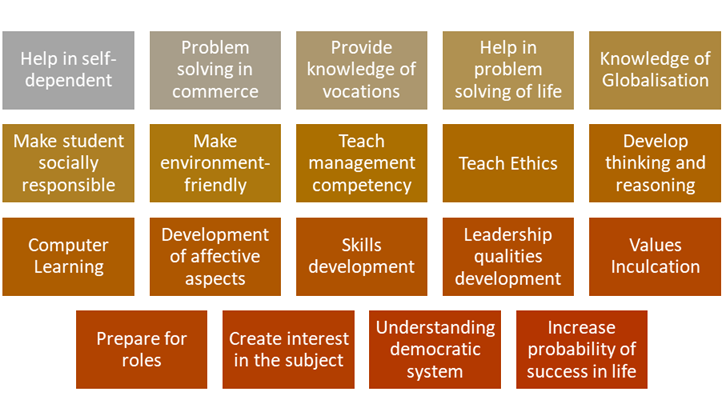 Help in self-dependent

Problem solving in commerce

Provide knowledge of vocations

Help in problem solving of life

Knowledge of Globalisation

Make student socially responsible

Make environment-friendly

Teach management competency

Teach Ethics

Develop thinking and reasoning

Computer Learning

Development of affective aspects

Skills development

Leadership qualities development

Values Inculcation

Prepare for roles

Create interest in the subject

Understanding democratic system

Increase probability of success in life